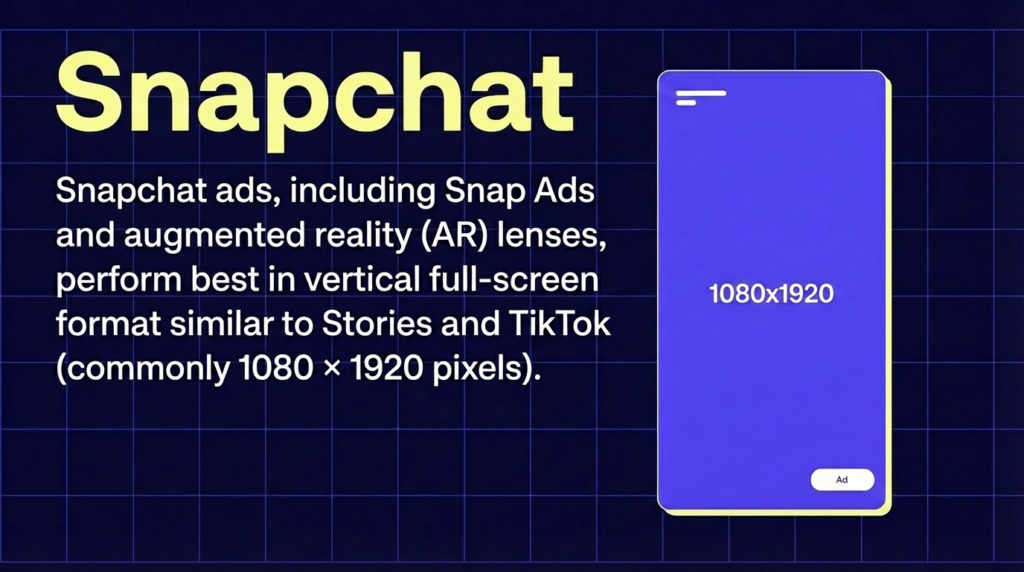 Snapchat

Snapchat ads, including Snap Ads and augmented reality (AR) lenses, perform best in vertical full-screen format similar to Stories and TikTok (commonly 1080 × 1920 pixels).

1080x1920

Ad